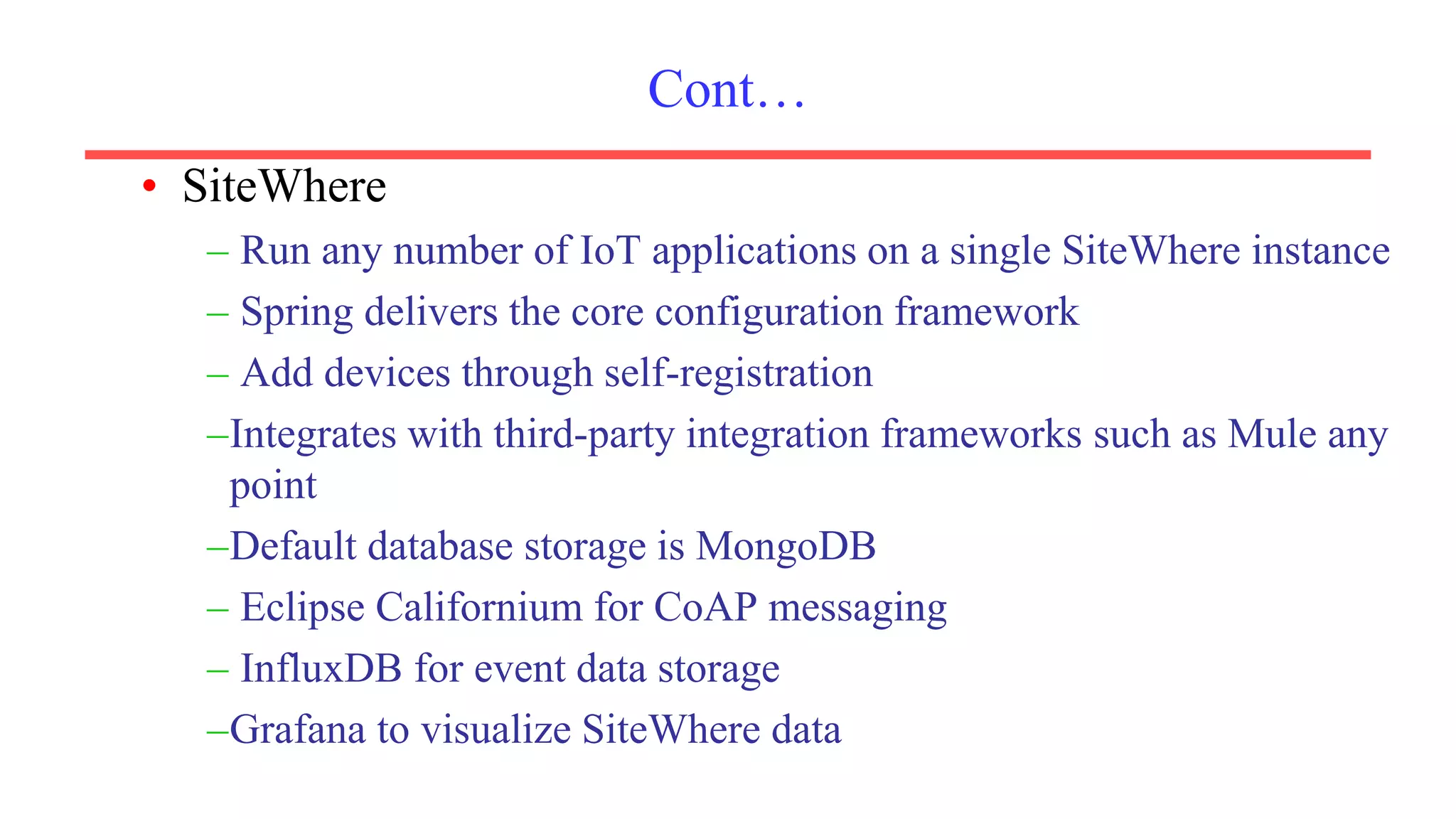 Cont…

• SiteWhere

– Run any number of IoT applications on a single SiteWhere instance

– Spring delivers the core configuration framework

– Add devices through self-registration

–Integrates with third-party integration frameworks such as Mule any point

–Default database storage is MongoDB

– Eclipse Californium for CoAP messaging

– InfluxDB for event data storage

–Grafana to visualize SiteWhere data